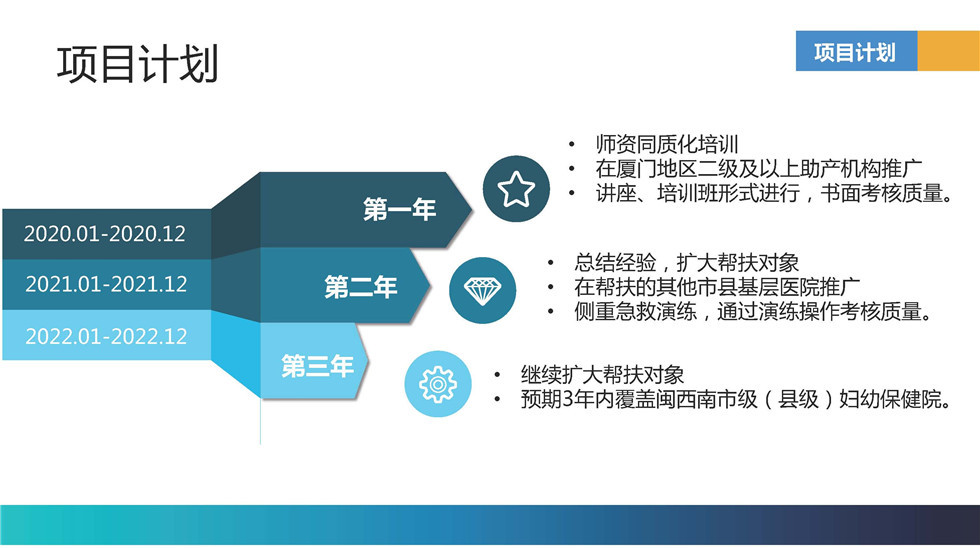 项目计划

项目计划

2020.01-2020.12

第一年

• 师资同质化培训
• 在厦门地区二级及以上助产机构推广
• 讲座、培训班形式进行，书面考核质量。

2021.01-2021.12

第二年

• 总结经验，扩大帮扶对象
• 在帮扶的其他市县基层医院推广
• 侧重急救演练，通过演练操作考核质量。

2022.01-2022.12

第三年

• 继续扩大帮扶对象
• 预期3年内覆盖闽西南市级（县级）妇幼保健院。